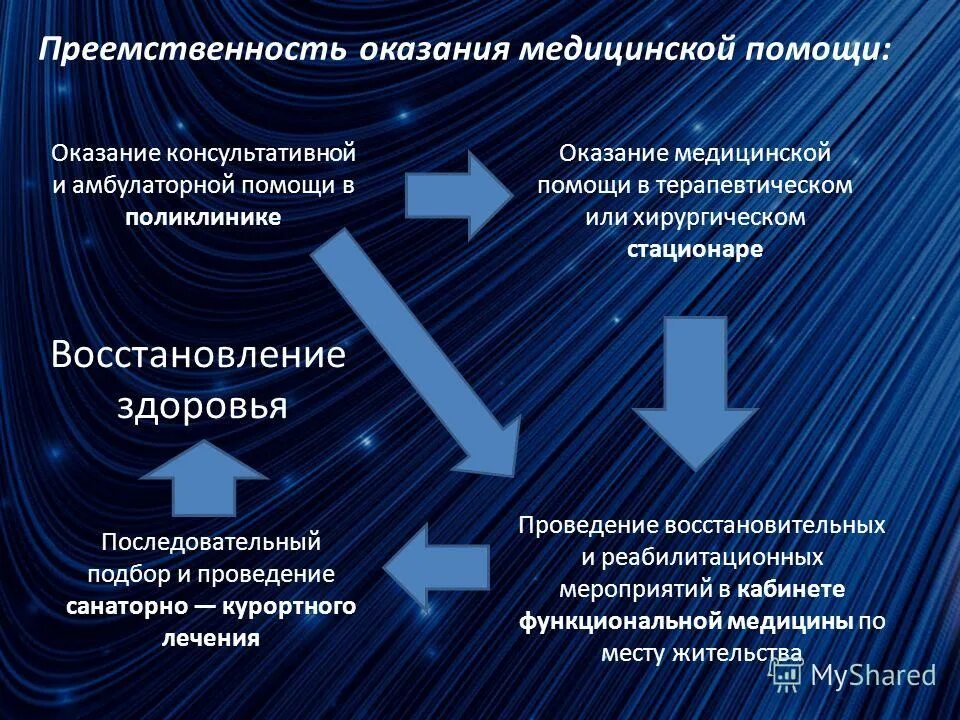 Преемственность оказания медицинской помощи:

Оказание консультативной и амбулаторной помощи в поликлинике

Оказание медицинской помощи в терапевтическом или хирургическом стационаре

Восстановление здоровья

Последовательный подбор и проведение санаторно — курортного лечения

Проведение восстановительных и реабилитационных мероприятий в кабинете функциональной медицины по месту жительства

MyShared